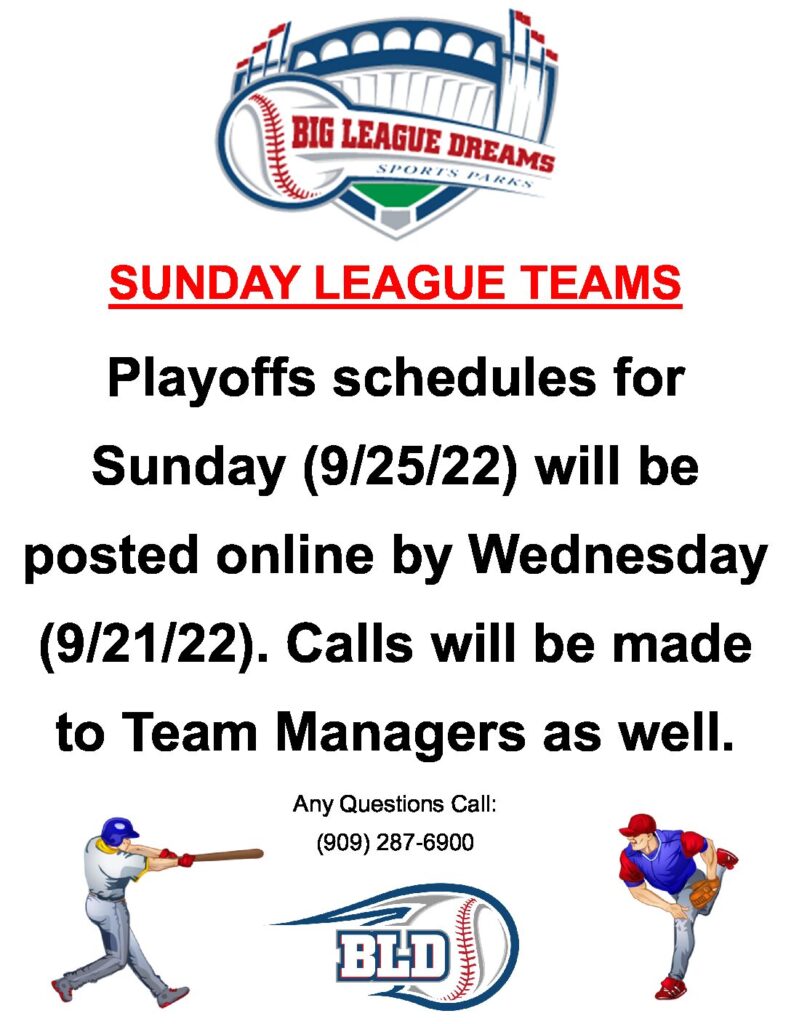 BIG LEAGUE DREAMS
SPORTS PARKS

SUNDAY LEAGUE TEAMS

Playoffs schedules for Sunday (9/25/22) will be posted online by Wednesday (9/21/22). Calls will be made to Team Managers as well.

Any Questions Call:
(909) 287-6900

BLD